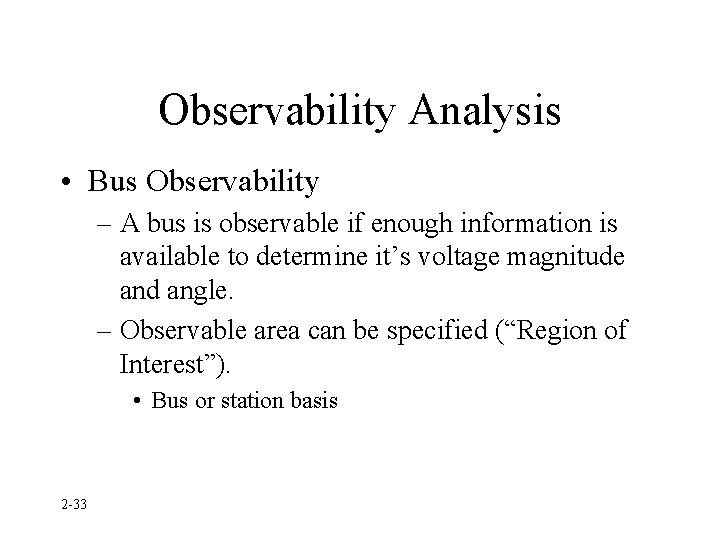 Observability Analysis

• Bus Observability

– A bus is observable if enough information is available to determine it’s voltage magnitude and angle.

– Observable area can be specified (“Region of Interest”).

• Bus or station basis

2-33